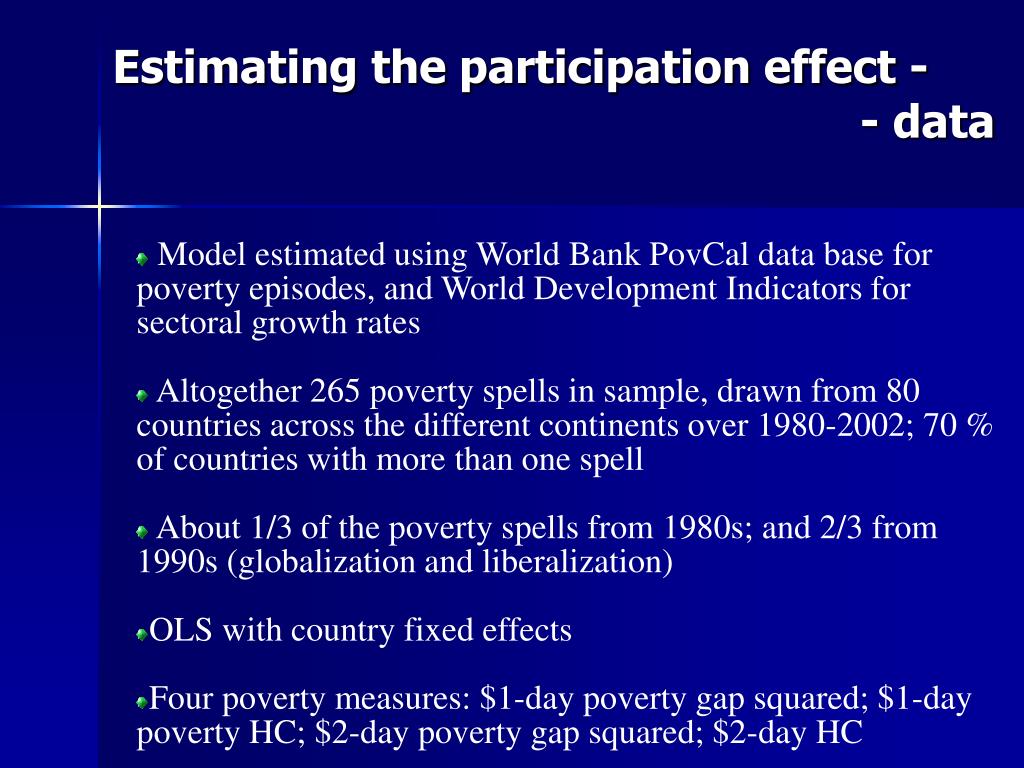 Estimating the participation effect -
- data

Model estimated using World Bank PovCal data base for poverty episodes, and World Development Indicators for sectoral growth rates

Altogether 265 poverty spells in sample, drawn from 80 countries across the different continents over 1980-2002; 70 % of countries with more than one spell

About 1/3 of the poverty spells from 1980s; and 2/3 from 1990s (globalization and liberalization)

OLS with country fixed effects

Four poverty measures: \$1-day poverty gap squared; \$1-day poverty HC; \$2-day poverty gap squared; \$2-day HC